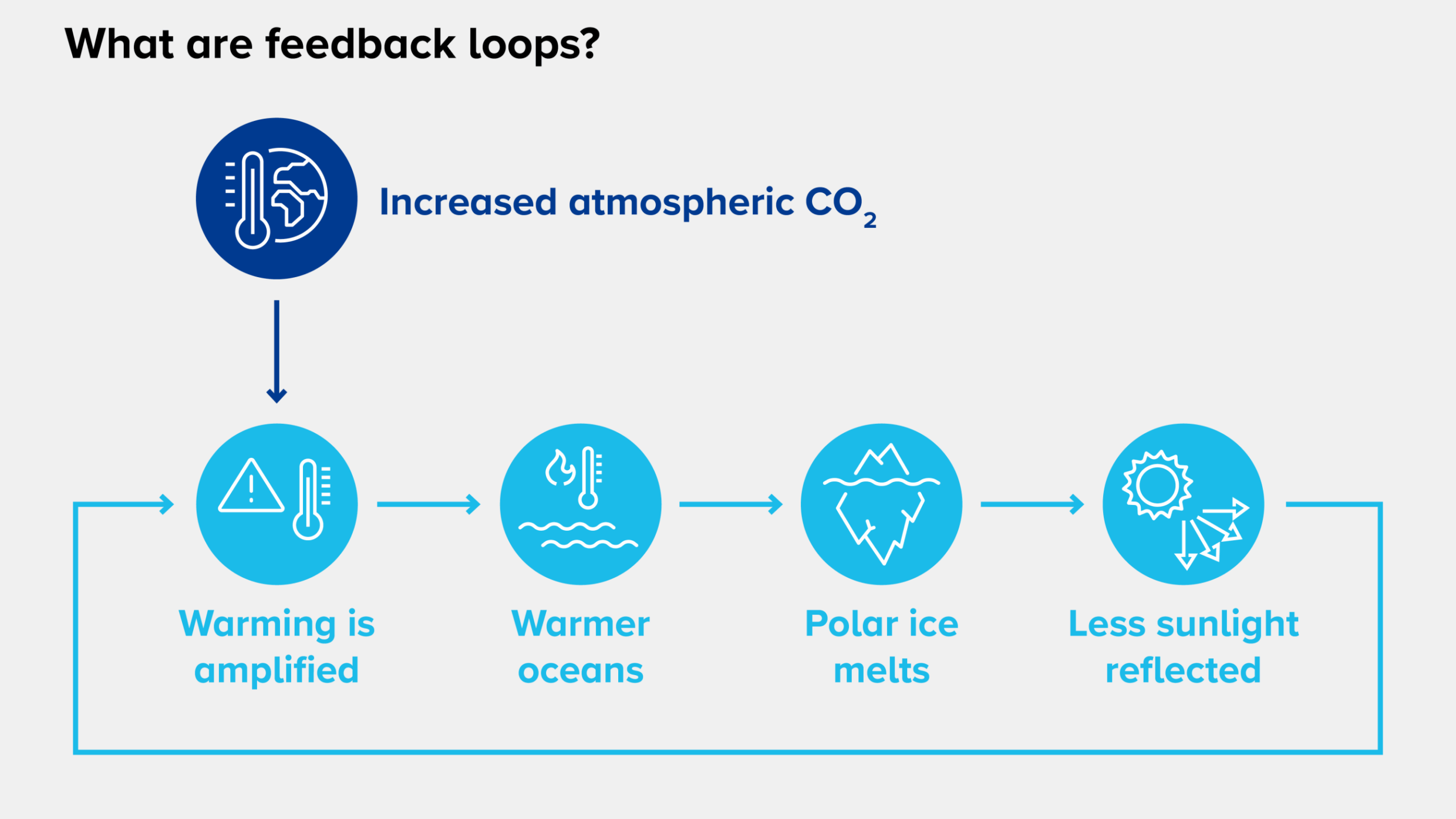 What are feedback loops?

Increased atmospheric $CO_2$

Warming is amplified

Warmer oceans

Polar ice melts

Less sunlight reflected